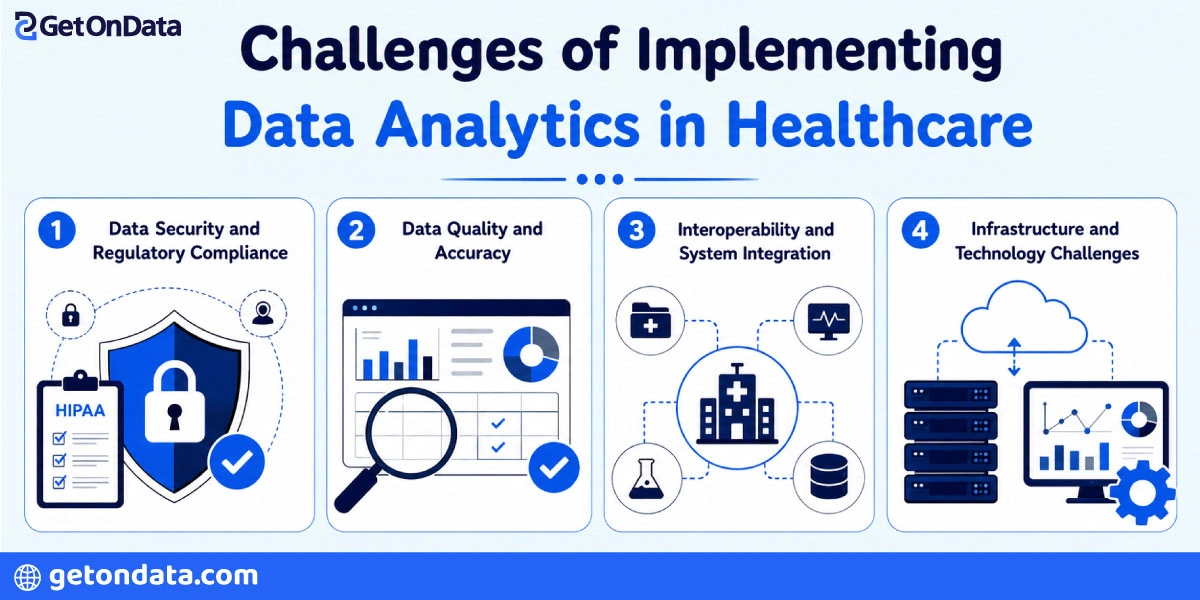 GetOnData

Challenges of Implementing
Data Analytics in Healthcare

1 Data Security and Regulatory Compliance

HIPAA

2 Data Quality and Accuracy

3 Interoperability and System Integration

4 Infrastructure and Technology Challenges

getondata.com